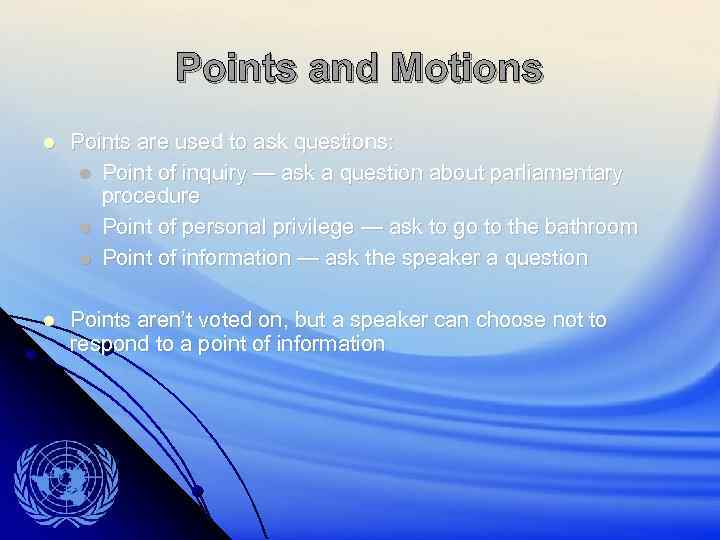 Points and Motions

Points are used to ask questions:

Point of inquiry — ask a question about parliamentary procedure

Point of personal privilege — ask to go to the bathroom

Point of information — ask the speaker a question

Points aren't voted on, but a speaker can choose not to respond to a point of information